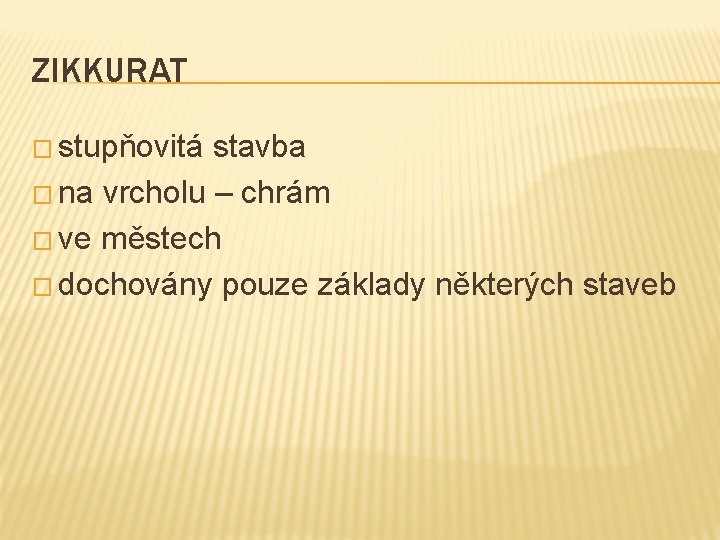 ZIKKURAT

□ stupňovitá stavba
□ na vrcholu – chrám
□ ve městech
□ dochovány pouze základy některých staveb